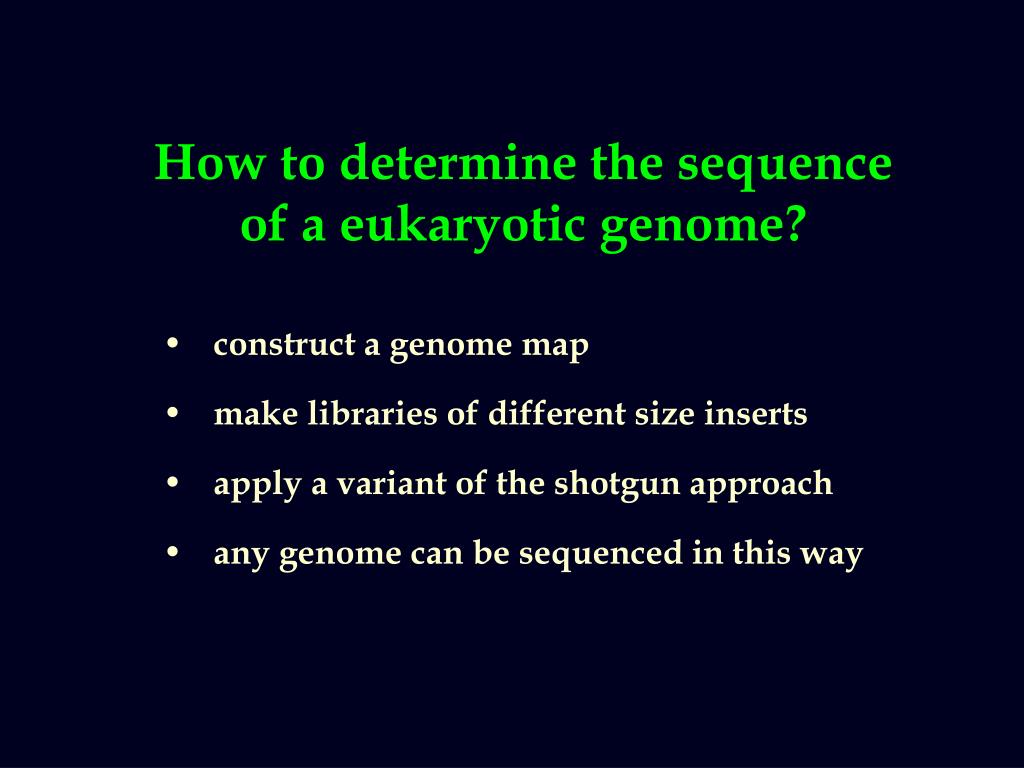 How to determine the sequence of a eukaryotic genome?

• construct a genome map
• make libraries of different size inserts
• apply a variant of the shotgun approach
• any genome can be sequenced in this way